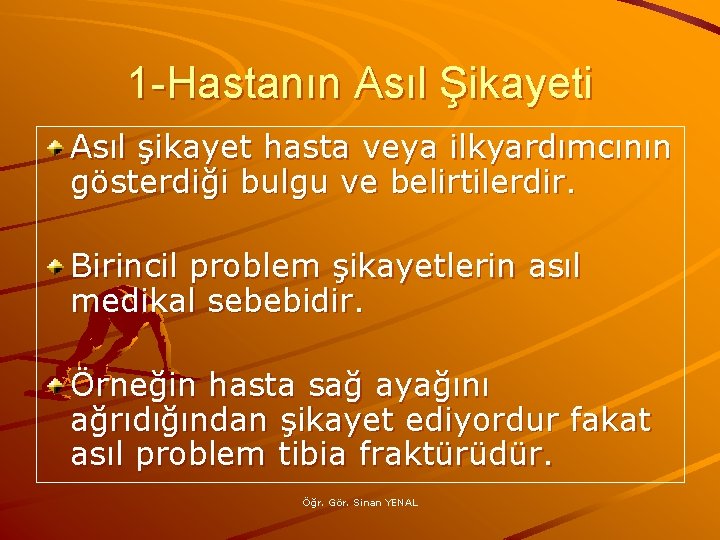 1-Hastanın Asıl Şikayeti

Asıl şikayet hasta veya ilkyardımcının gösterdiği bulgu ve belirtilerdir.

Birincil problem şikayetlerin asıl medikal sebebidir.

Örneğin hasta sağ ayağını ağrıdığından şikayet ediyordur fakat asıl problem tibia fraktürüdür.

Öğr. Gör. Sinan YENAL